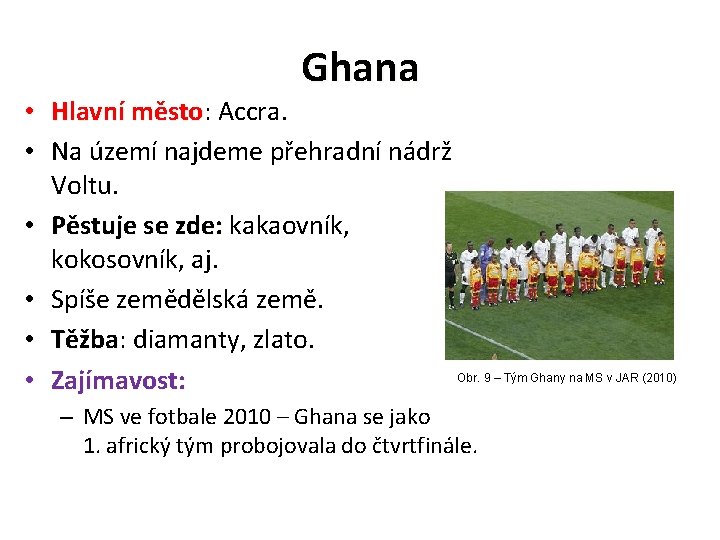 Ghana

• Hlavní město: Accra.
• Na území najdeme přehradní nádrž Voltu.
• Pěstuje se zde: kakaovník, kokosovník, aj.
• Spíše zemědělská země.
• Těžba: diamanty, zlato.
• Zajímavost:
  – MS ve fotbale 2010 – Ghana se jako 1. africký tým probojovala do čtvrtfinále.

Obr. 9 – Tým Ghany na MS v JAR (2010)